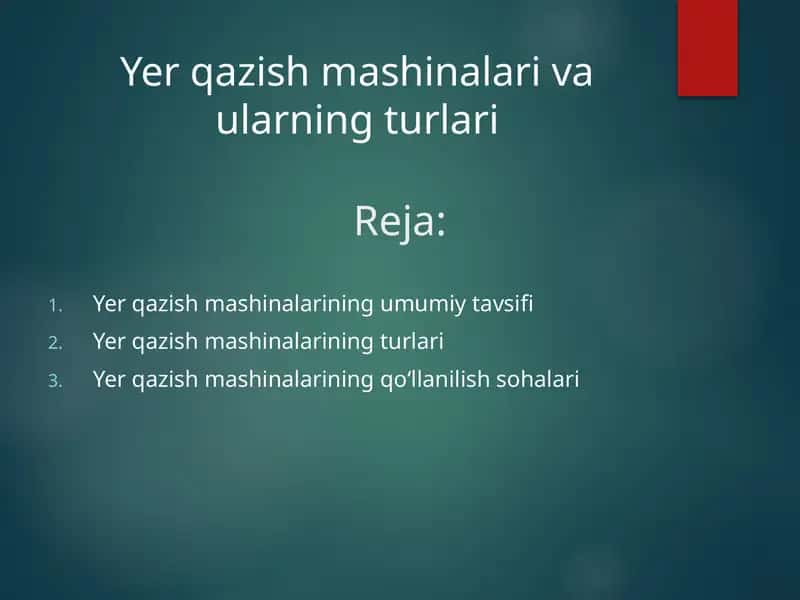 Yer qazish mashinalari va ularning turlari

Reja:

1. Yer qazish mashinalarining umumiy tavsifi
2. Yer qazish mashinalarining turlari
3. Yer qazish mashinalarining qo‘llanilish sohalari